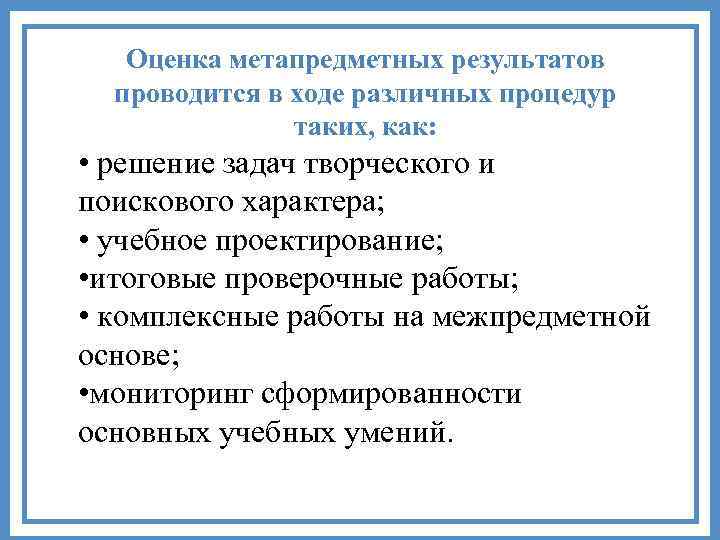 Оценка метапредметных результатов проводится в ходе различных процедур таких, как:

• решение задач творческого и поискового характера;
• учебное проектирование;
•итоговые проверочные работы;
• комплексные работы на межпредметной основе;
•мониторинг сформированности основных учебных умений.